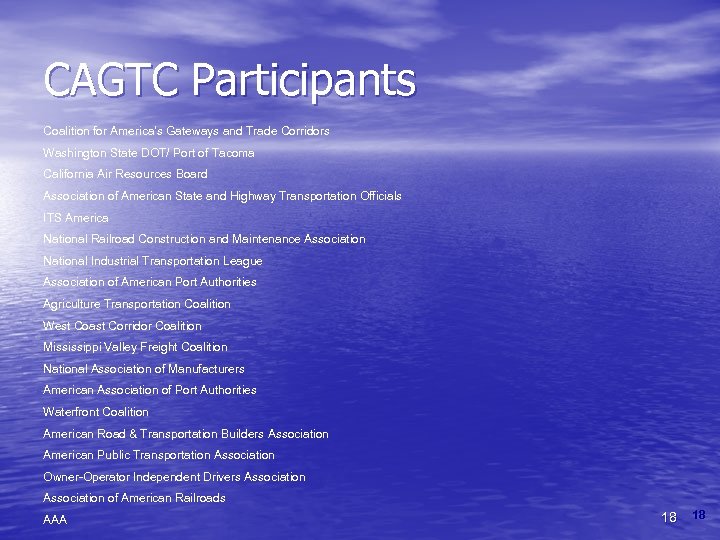 CAGTC Participants

Coalition for America's Gateways and Trade Corridors
Washington State DOT/ Port of Tacoma
California Air Resources Board
Association of American State and Highway Transportation Officials
ITS America
National Railroad Construction and Maintenance Association
National Industrial Transportation League
Association of American Port Authorities
Agriculture Transportation Coalition
West Coast Corridor Coalition
Mississippi Valley Freight Coalition
National Association of Manufacturers
American Association of Port Authorities
Waterfront Coalition
American Road & Transportation Builders Association
American Public Transportation Association
Owner-Operator Independent Drivers Association
Association of American Railroads
AAA

18 18